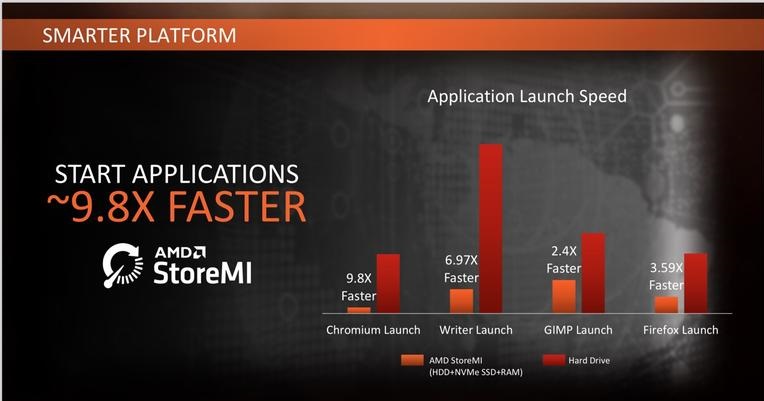 SMARTER PLATFORM

START APPLICATIONS
~9.8X FASTER

AMD
StoreMI

Application Launch Speed

9.8X Faster

6.97X Faster

2.4X Faster

3.59X Faster

Chromium Launch

Writer Launch

GIMP Launch

Firefox Launch

AMD StoreMI (HDD+NVMe SSD+RAM)

Hard Drive